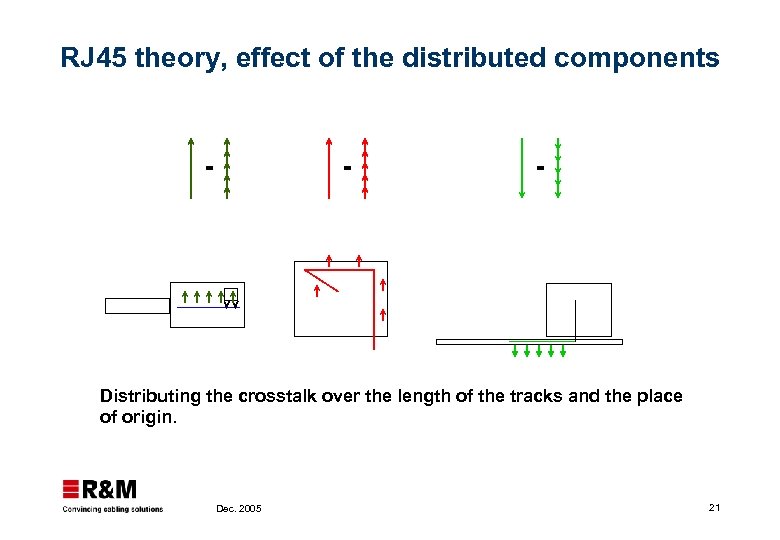 RJ45 theory, effect of the distributed components

-

-

-

Distributing the crosstalk over the length of the tracks and the place of origin.

R&M
Convincing cabling solutions

Dec. 2005

21